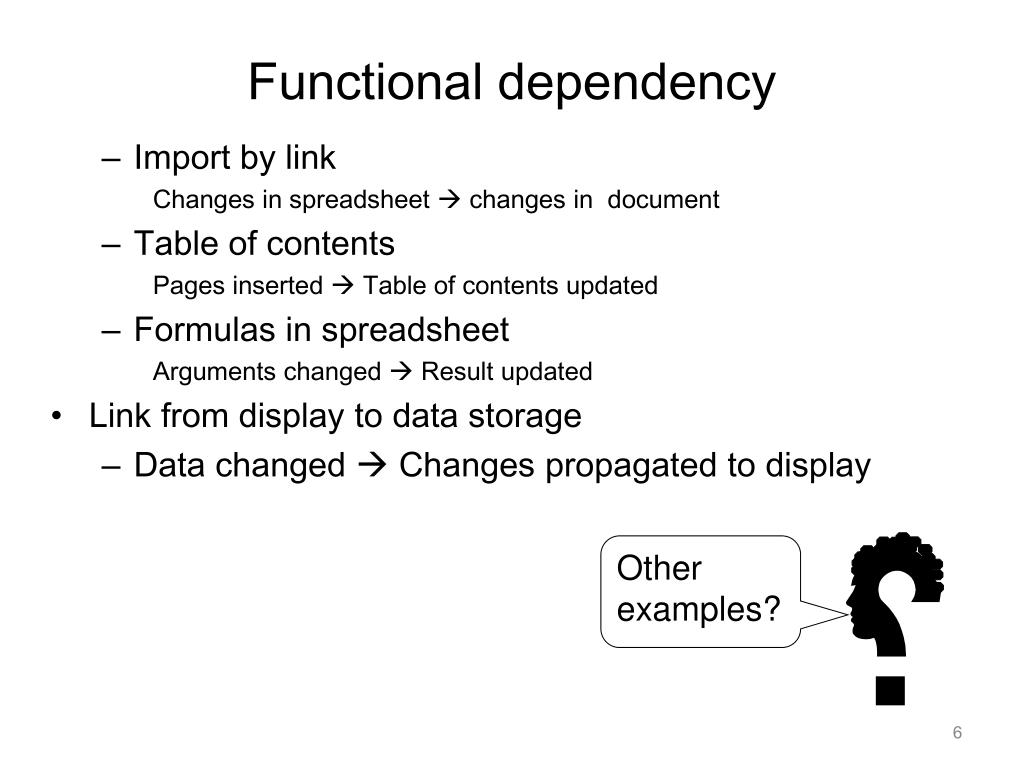 Functional dependency

– Import by link

Changes in spreadsheet → changes in document

– Table of contents

Pages inserted → Table of contents updated

– Formulas in spreadsheet

Arguments changed → Result updated

• Link from display to data storage

– Data changed → Changes propagated to display

Other examples?

6